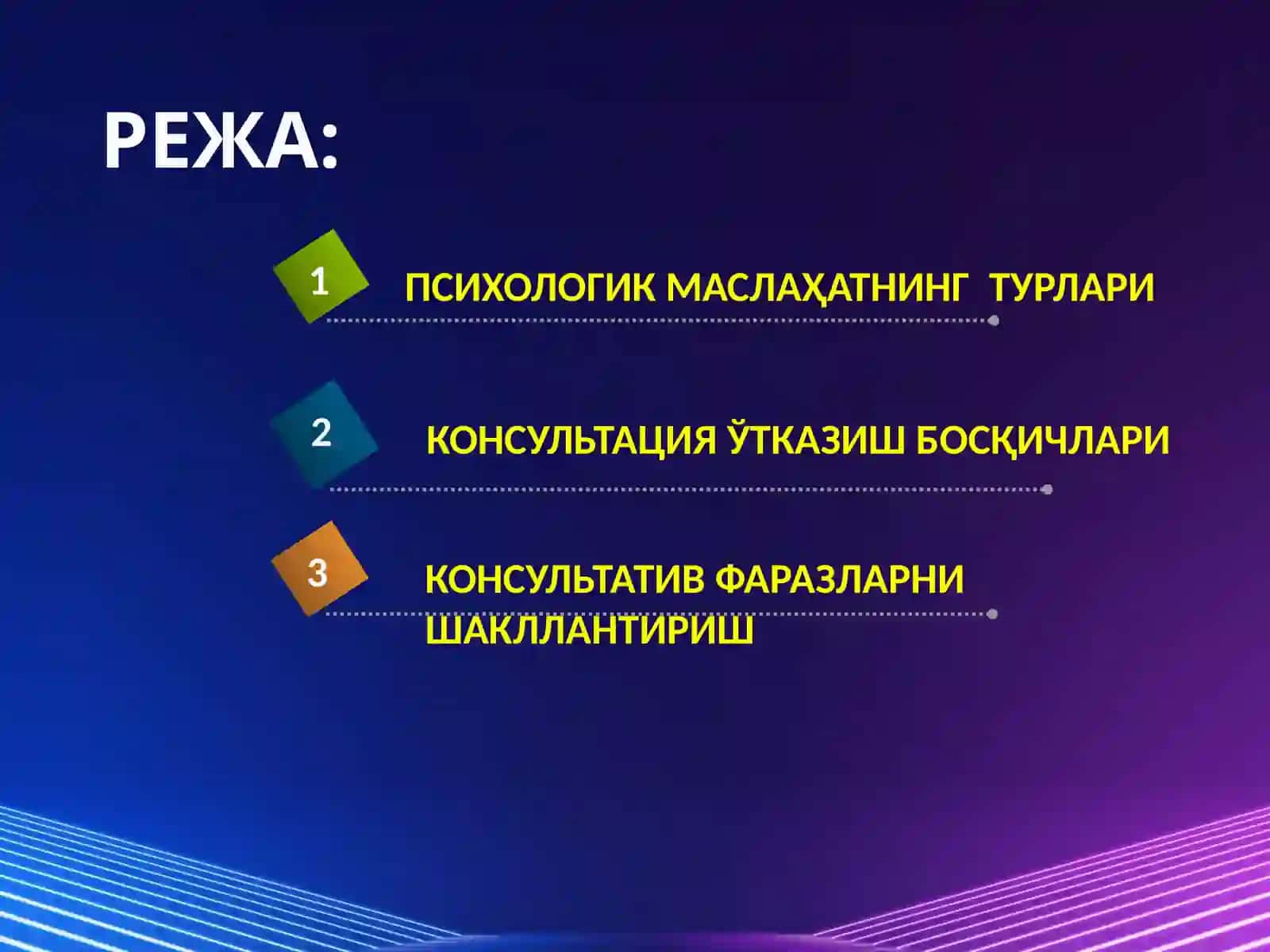 РЕЖА:

1

ПСИХОЛОГИК МАСЛАҲАТНИНГ ТУРЛАРИ

2

КОНСУЛЬТАЦИЯ ЎТКАЗИШ БОСҚИЧЛАРИ

3

КОНСУЛЬТАТИВ ФАРАЗЛАРНИ ШАКЛЛАНТИРИШ